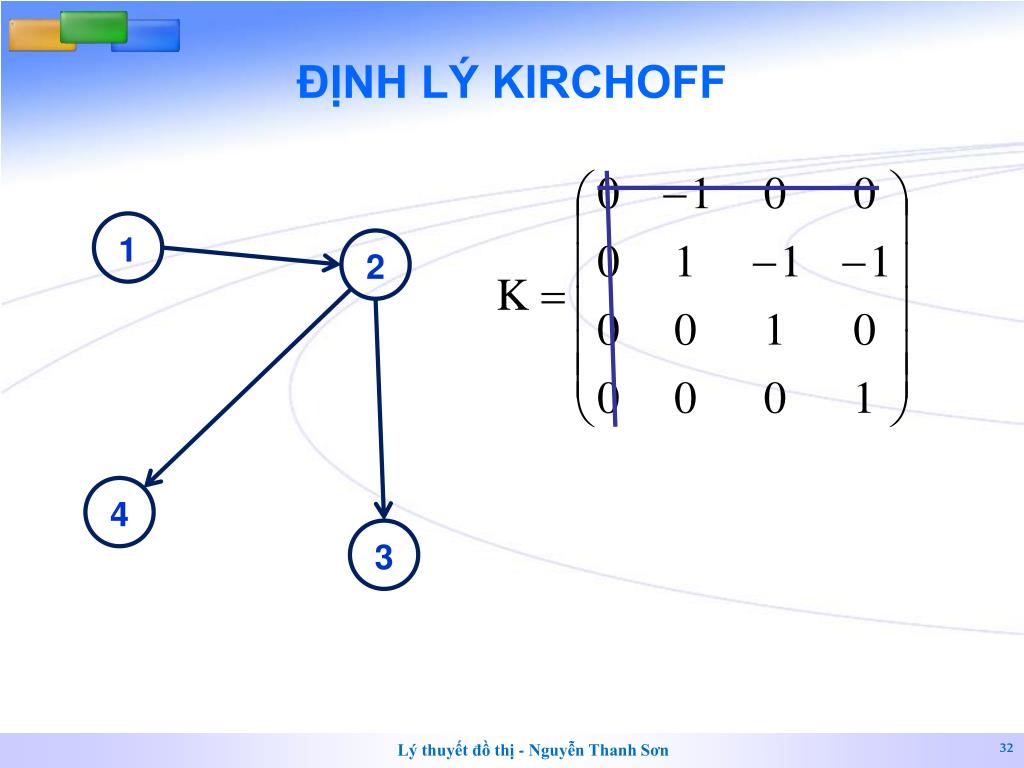 ĐỊNH LÝ KIRCHOFF

1

2

4

3

$K = \begin{pmatrix} 0 & -1 & 0 & 0 \\ 0 & 1 & -1 & -1 \\ 0 & 0 & 1 & 0 \\ 0 & 0 & 0 & 1 \end{pmatrix}$

Lý thuyết đồ thị - Nguyễn Thanh Sơn

32